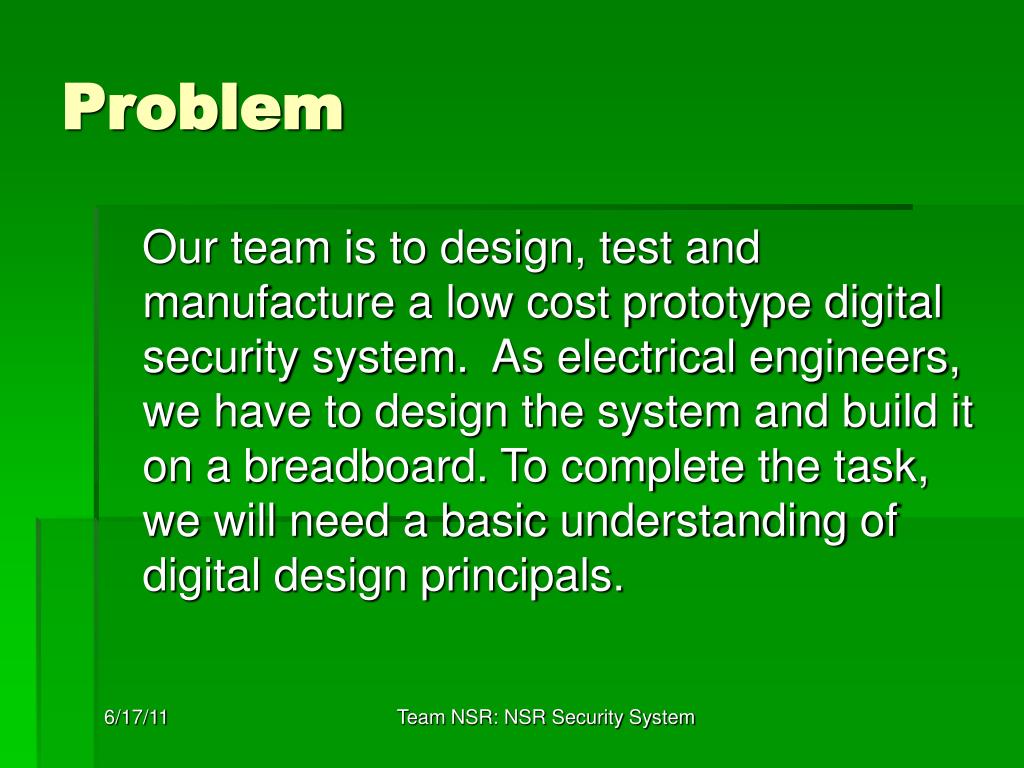 Problem

Our team is to design, test and manufacture a low cost prototype digital security system.  As electrical engineers, we have to design the system and build it on a breadboard. To complete the task, we will need a basic understanding of digital design principals.

6/17/11

Team NSR: NSR Security System